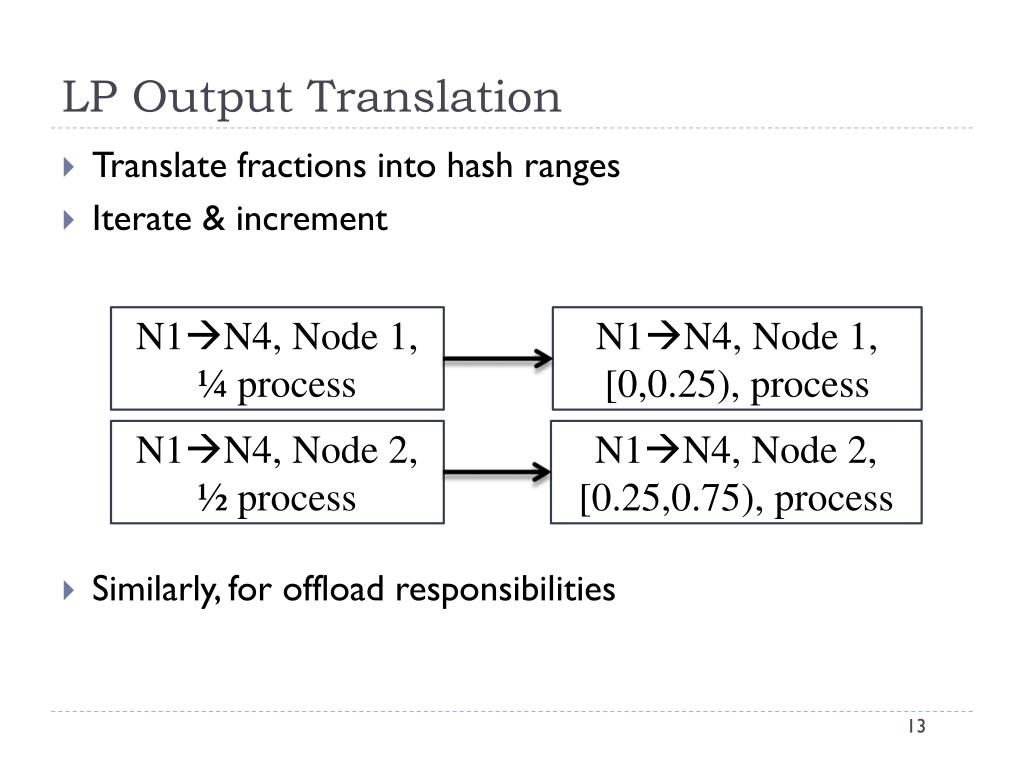 LP Output Translation

Translate fractions into hash ranges

Iterate & increment

N1→N4, Node 1, ¼ process

N1→N4, Node 1, [0,0.25), process

N1→N4, Node 2, ½ process

N1→N4, Node 2, [0.25,0.75), process

Similarly, for offload responsibilities

13